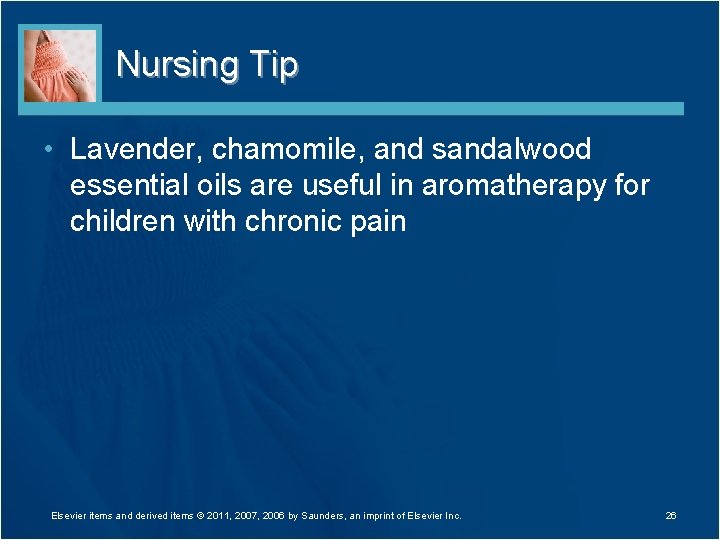 Nursing Tip

• Lavender, chamomile, and sandalwood essential oils are useful in aromatherapy for children with chronic pain

Elsevier items and derived items © 2011, 2007, 2006 by Saunders, an imprint of Elsevier Inc.

26